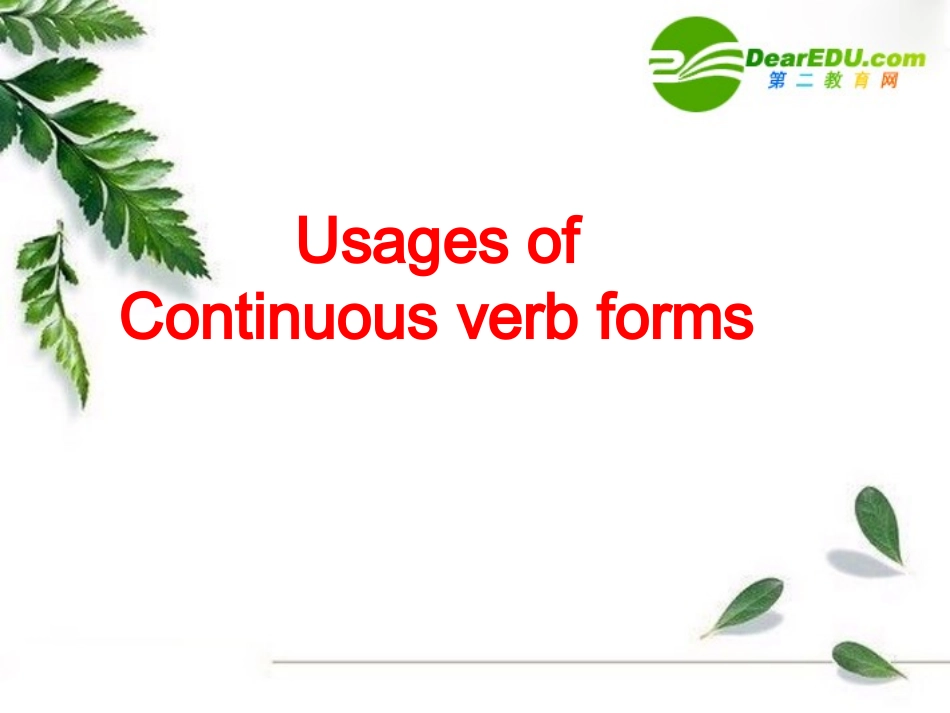 DearEDU.com
第二教育网

Usages of
Continuous verb forms